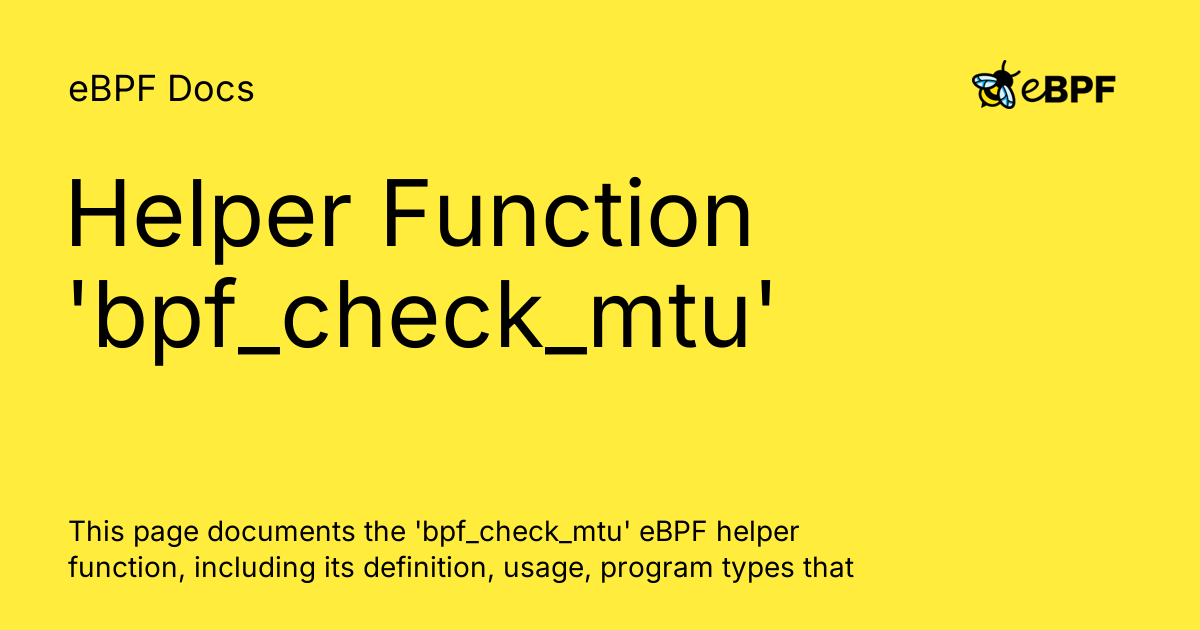 eBPF Docs

eBPF

Helper Function 'bpf_check_mtu'

This page documents the 'bpf_check_mtu' eBPF helper function, including its definition, usage, program types that